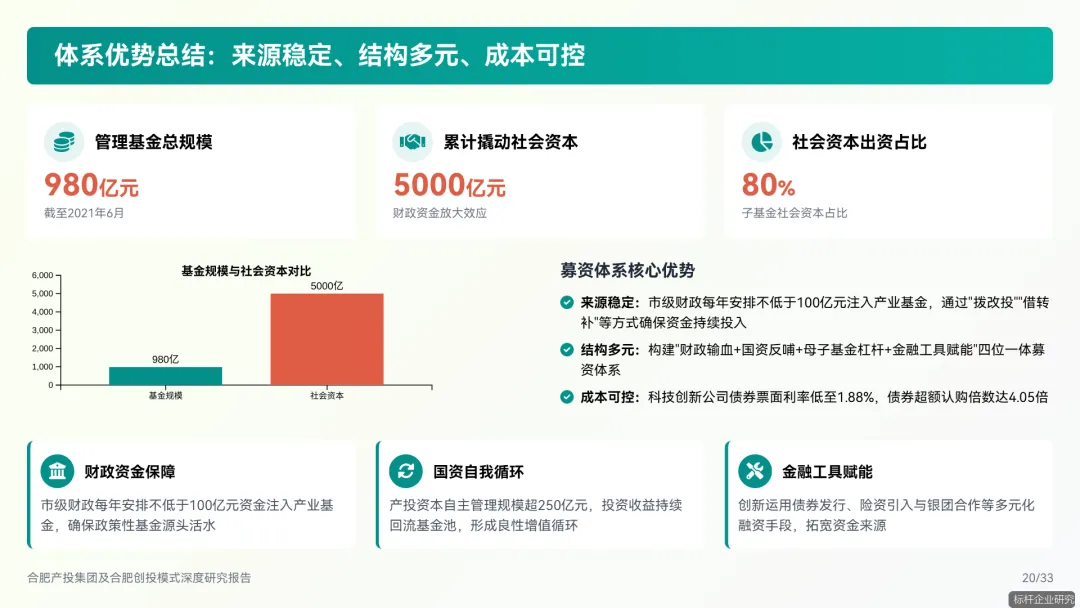 体系优势总结：来源稳定、结构多元、成本可控

管理基金总规模
980亿元
截至2021年6月

累计撬动社会资本
5000亿元
财政资金放大效应

社会资本出资占比
80%
子基金社会资本占比

基金规模与社会资本对比
6,000
5,000
4,000
3,000
2,000
1,000
0
980亿
5000亿
基金规模
社会资本

募资体系核心优势

来源稳定：市级财政每年安排不低于100亿元注入产业基金，通过"拨改投""借转补"等方式确保资金持续投入

结构多元：构建"财政输血+国资反哺+母子基金杠杆+金融工具赋能"四位一体募资体系

成本可控：科技创新公司债券票面利率低至1.88%，债券超额认购倍数达4.05倍

财政资金保障
市级财政每年安排不低于100亿元资金注入产业基金，确保政策性基金源头活水

国资自我循环
产投资本自主管理规模超250亿元，投资收益持续回流基金池，形成良性增值循环

金融工具赋能
创新运用债券发行、险资引入与银团合作等多元化融资手段，拓宽资金来源

合肥产投集团及合肥创投模式深度研究报告
20/33
标杆企业研究